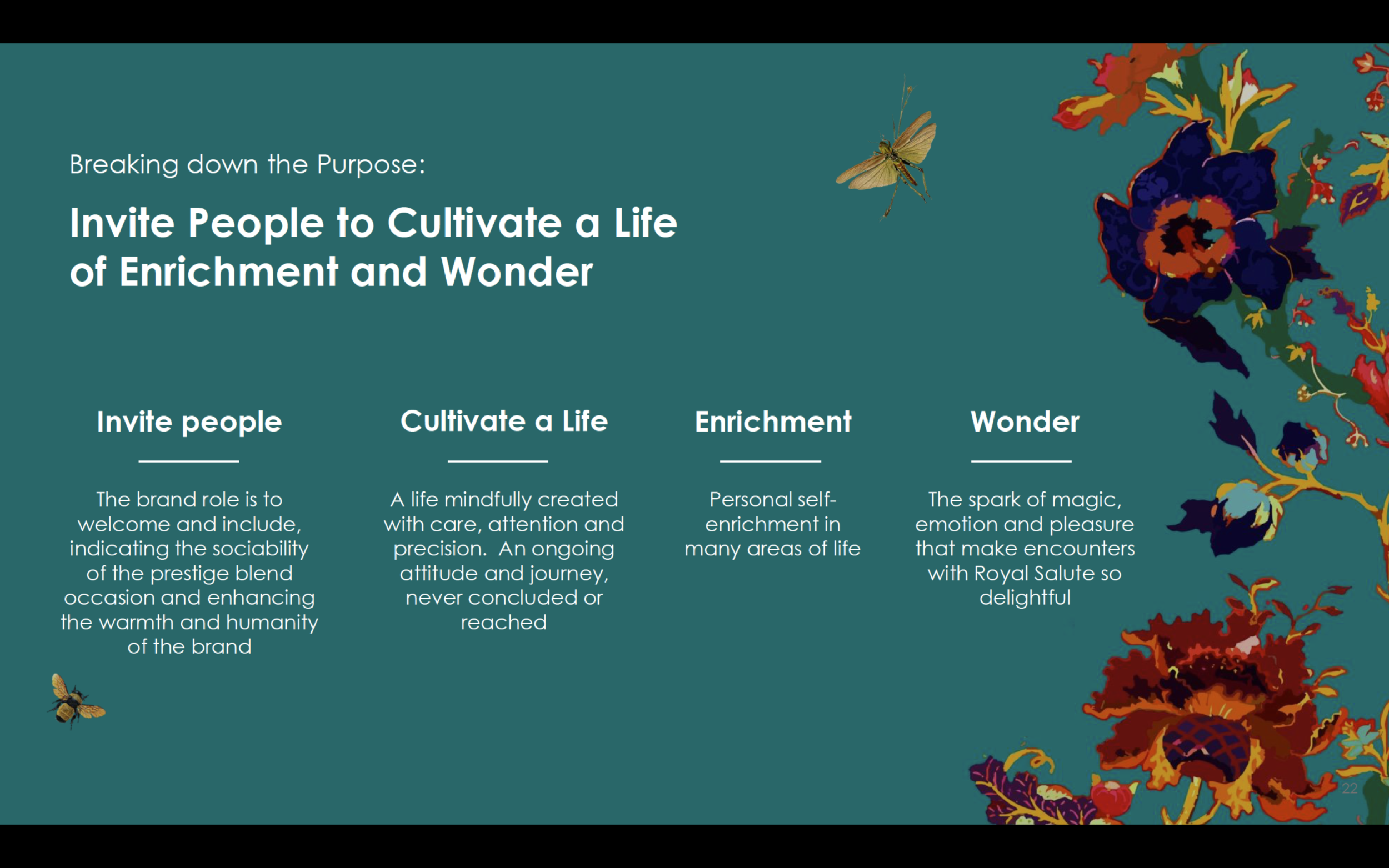 Breaking down the Purpose:

Invite People to Cultivate a Life of Enrichment and Wonder

Invite people

The brand role is to welcome and include, indicating the sociability of the prestige blend occasion and enhancing the warmth and humanity of the brand

Cultivate a Life

A life mindfully created with care, attention and precision. An ongoing attitude and journey, never concluded or reached

Enrichment

Personal self-enrichment in many areas of life

Wonder

The spark of magic, emotion and pleasure that make encounters with Royal Salute so delightful

22